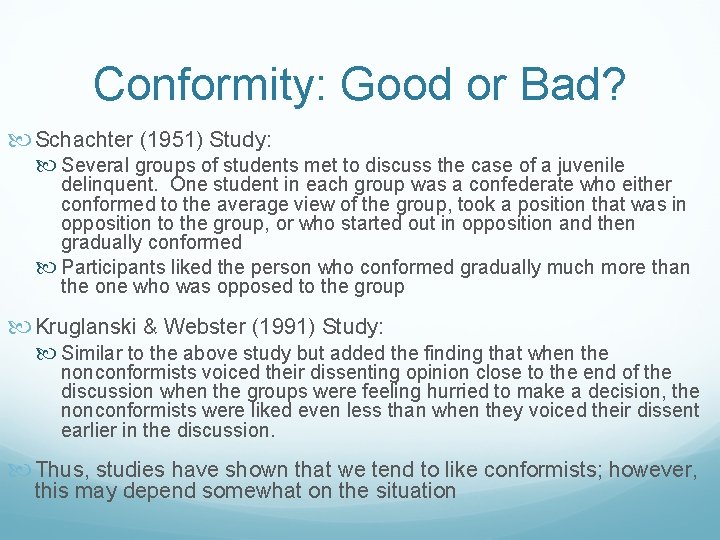 Conformity: Good or Bad?

Schachter (1951) Study:

Several groups of students met to discuss the case of a juvenile delinquent. One student in each group was a confederate who either conformed to the average view of the group, took a position that was in opposition to the group, or who started out in opposition and then gradually conformed

Participants liked the person who conformed gradually much more than the one who was opposed to the group

Kruglanski & Webster (1991) Study:

Similar to the above study but added the finding that when the nonconformists voiced their dissenting opinion close to the end of the discussion when the groups were feeling hurried to make a decision, the nonconformists were liked even less than when they voiced their dissent earlier in the discussion.

Thus, studies have shown that we tend to like conformists; however, this may depend somewhat on the situation